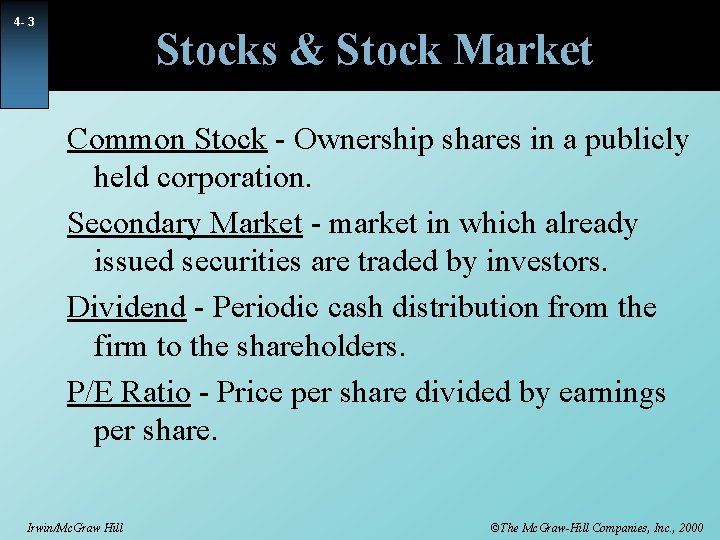 4- 3

Stocks & Stock Market

Common Stock - Ownership shares in a publicly held corporation.

Secondary Market - market in which already issued securities are traded by investors.

Dividend - Periodic cash distribution from the firm to the shareholders.

P/E Ratio - Price per share divided by earnings per share.

Irwin/McGraw Hill

©The McGraw-Hill Companies, Inc., 2000